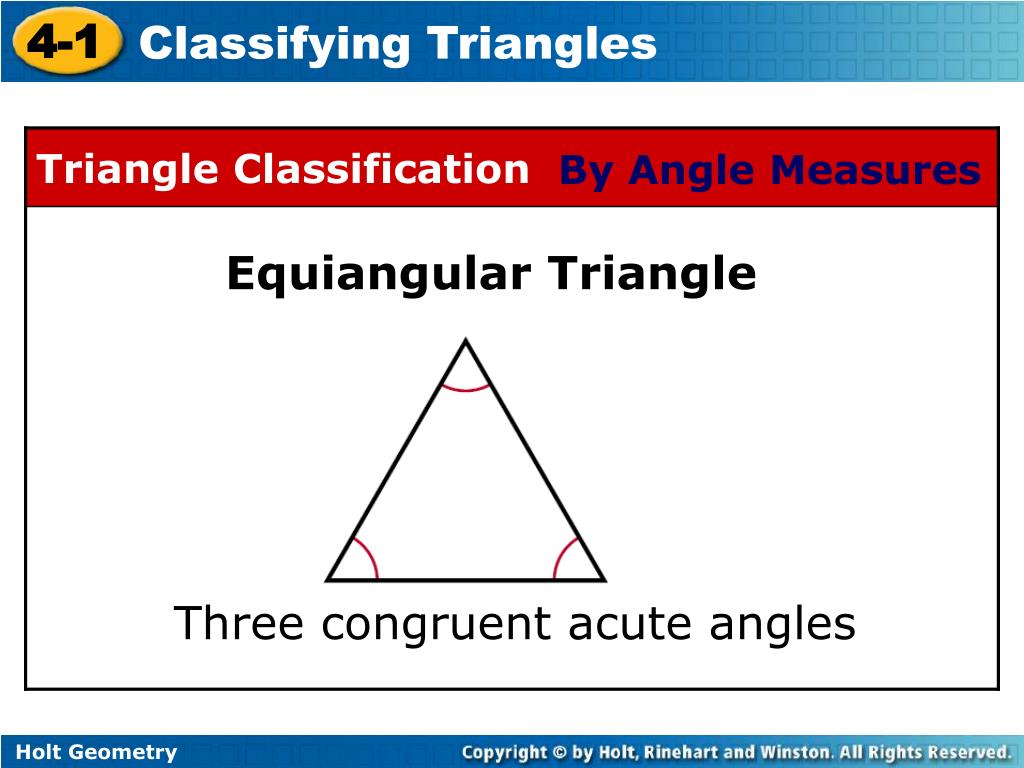 4-1 Classifying Triangles

Triangle Classification By Angle Measures

Equiangular Triangle

Three congruent acute angles

Holt Geometry

Copyright © by Holt, Rinehart and Winston. All Rights Reserved.